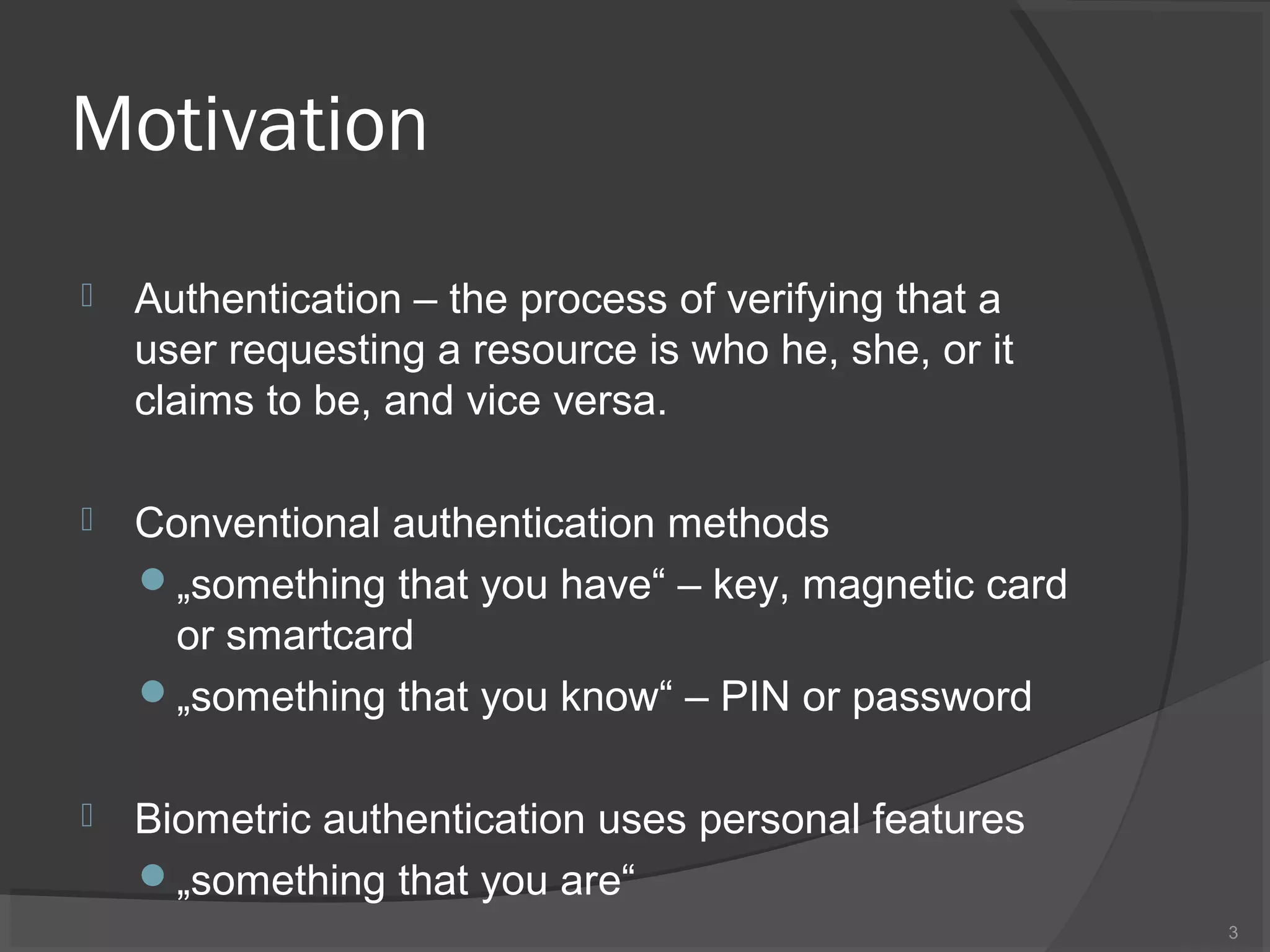 Motivation

Authentication – the process of verifying that a user requesting a resource is who he, she, or it claims to be, and vice versa.

Conventional authentication methods
„something that you have“ – key, magnetic card or smartcard
„something that you know“ – PIN or password

Biometric authentication uses personal features
„something that you are“

3